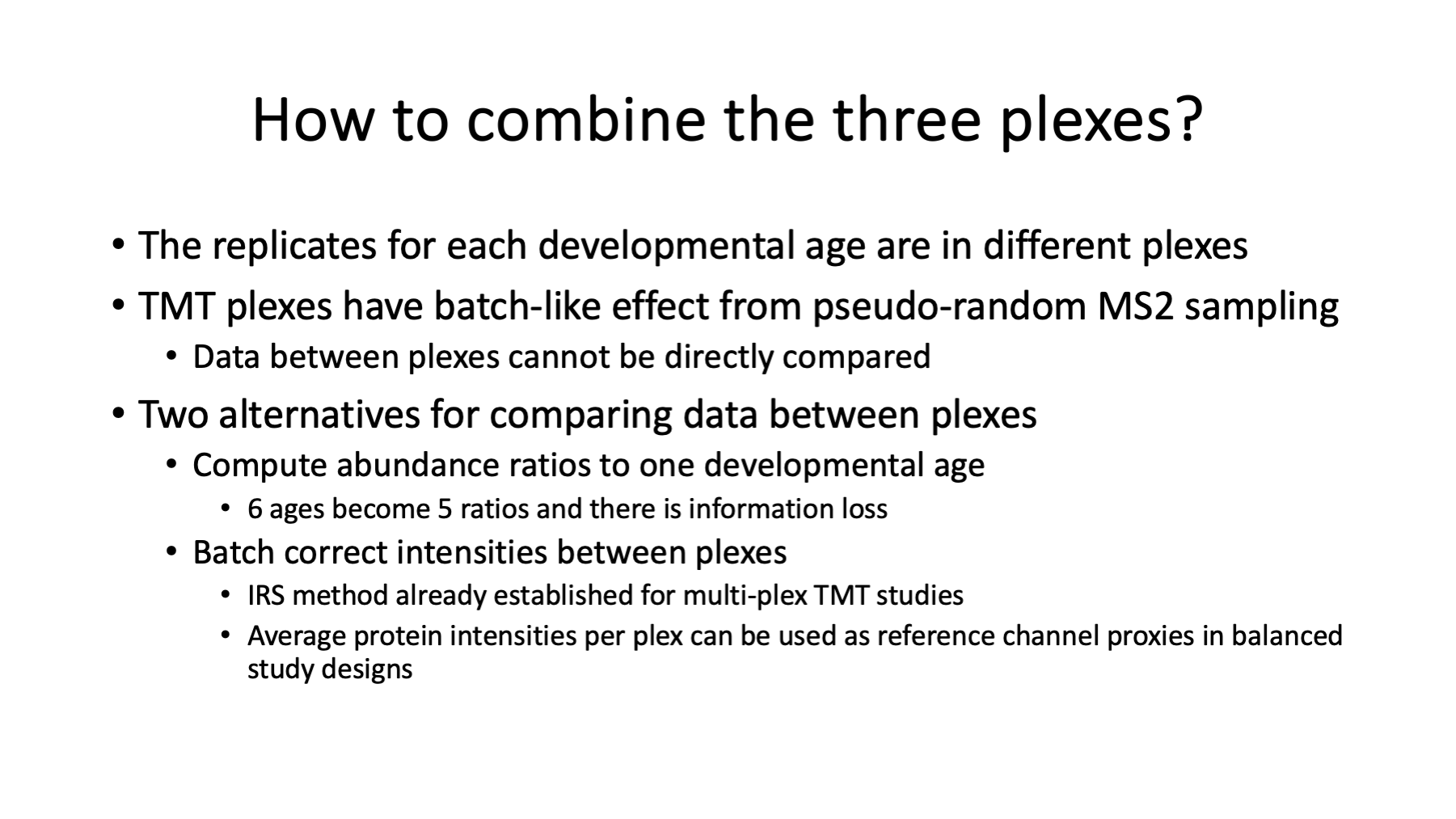 How to combine the three plexes?

• The replicates for each developmental age are in different plexes
• TMT plexes have batch-like effect from pseudo-random MS2 sampling
  • Data between plexes cannot be directly compared
• Two alternatives for comparing data between plexes
  • Compute abundance ratios to one developmental age
    • 6 ages become 5 ratios and there is information loss
  • Batch correct intensities between plexes
    • IRS method already established for multi-plex TMT studies
    • Average protein intensities per plex can be used as reference channel proxies in balanced study designs